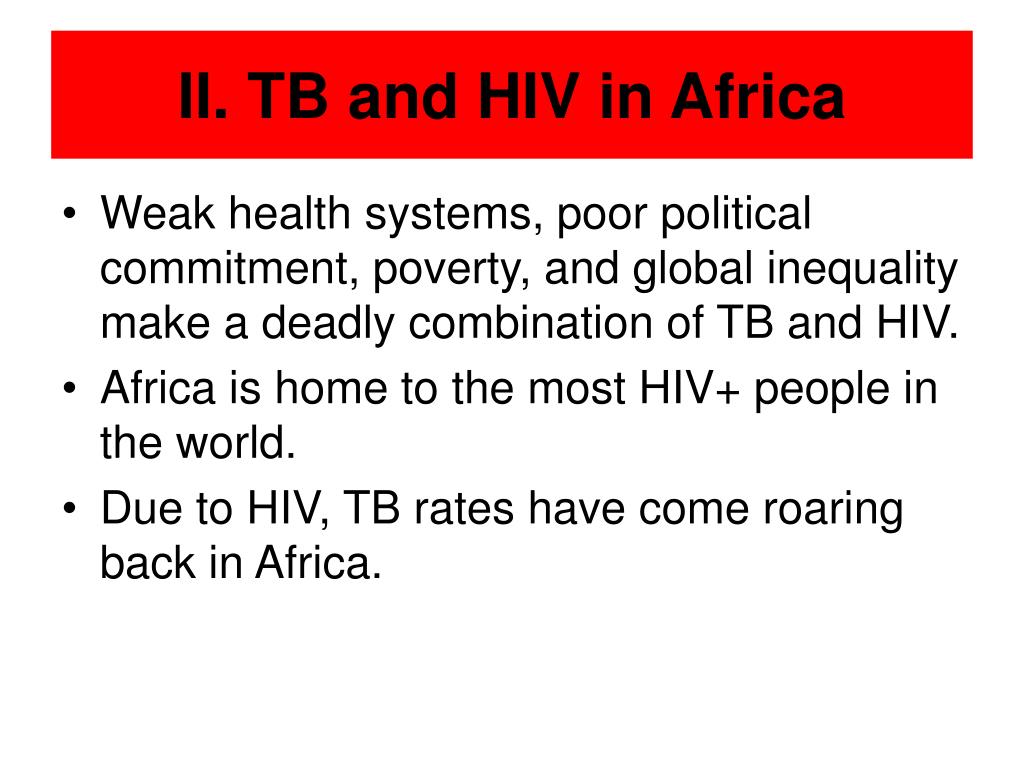 II. TB and HIV in Africa

• Weak health systems, poor political commitment, poverty, and global inequality make a deadly combination of TB and HIV.
• Africa is home to the most HIV+ people in the world.
• Due to HIV, TB rates have come roaring back in Africa.